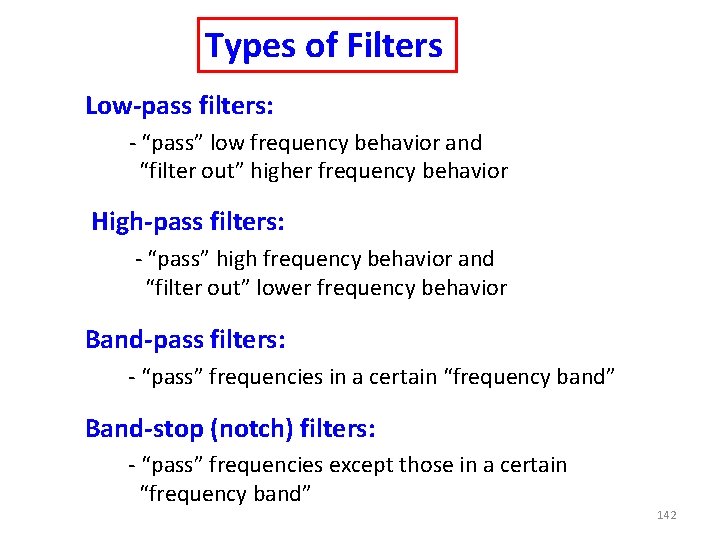 Types of Filters

Low-pass filters:

- "pass" low frequency behavior and "filter out" higher frequency behavior

High-pass filters:

- "pass" high frequency behavior and "filter out" lower frequency behavior

Band-pass filters:

- "pass" frequencies in a certain "frequency band"

Band-stop (notch) filters:

- "pass" frequencies except those in a certain "frequency band"

142